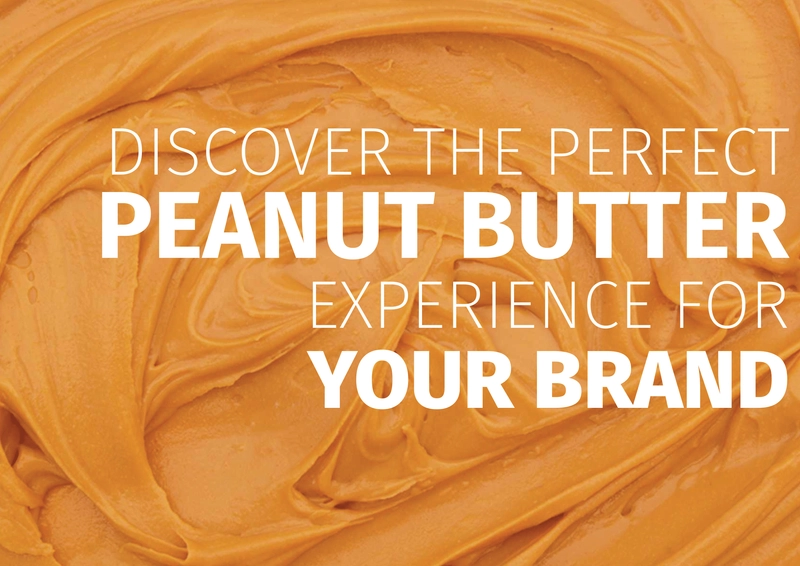 DISCOVER THE PERFECT
PEANUT BUTTER
EXPERIENCE FOR
YOUR BRAND